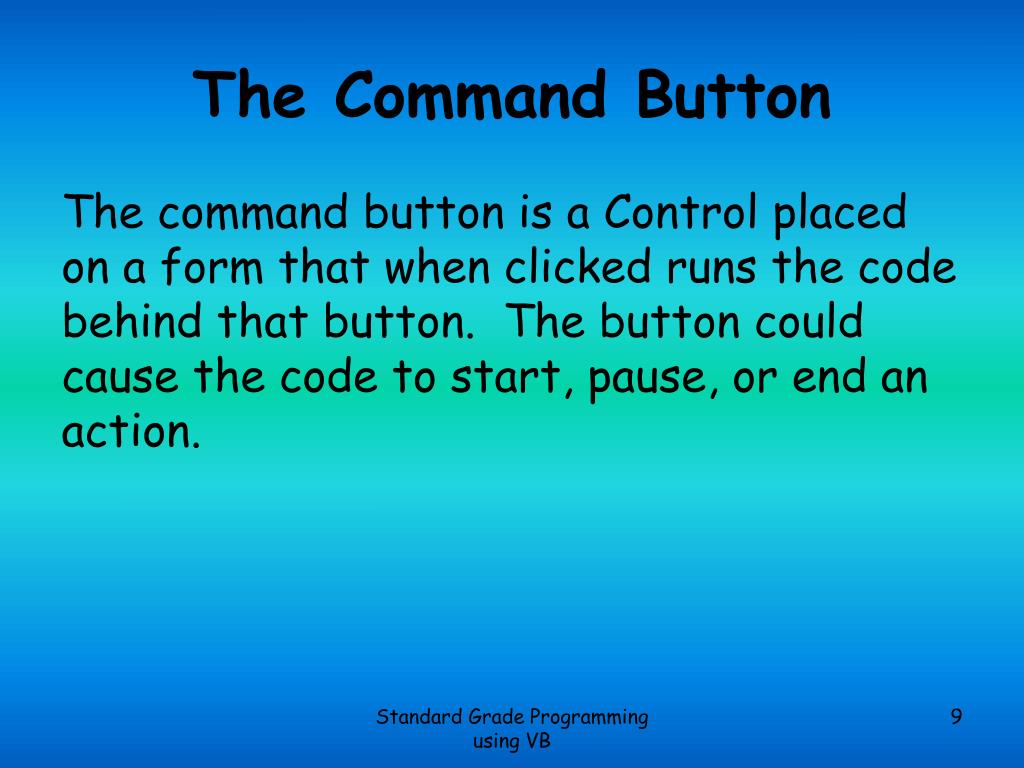 The Command Button

The command button is a Control placed on a form that when clicked runs the code behind that button.  The button could cause the code to start, pause, or end an action.

Standard Grade Programming using VB

9